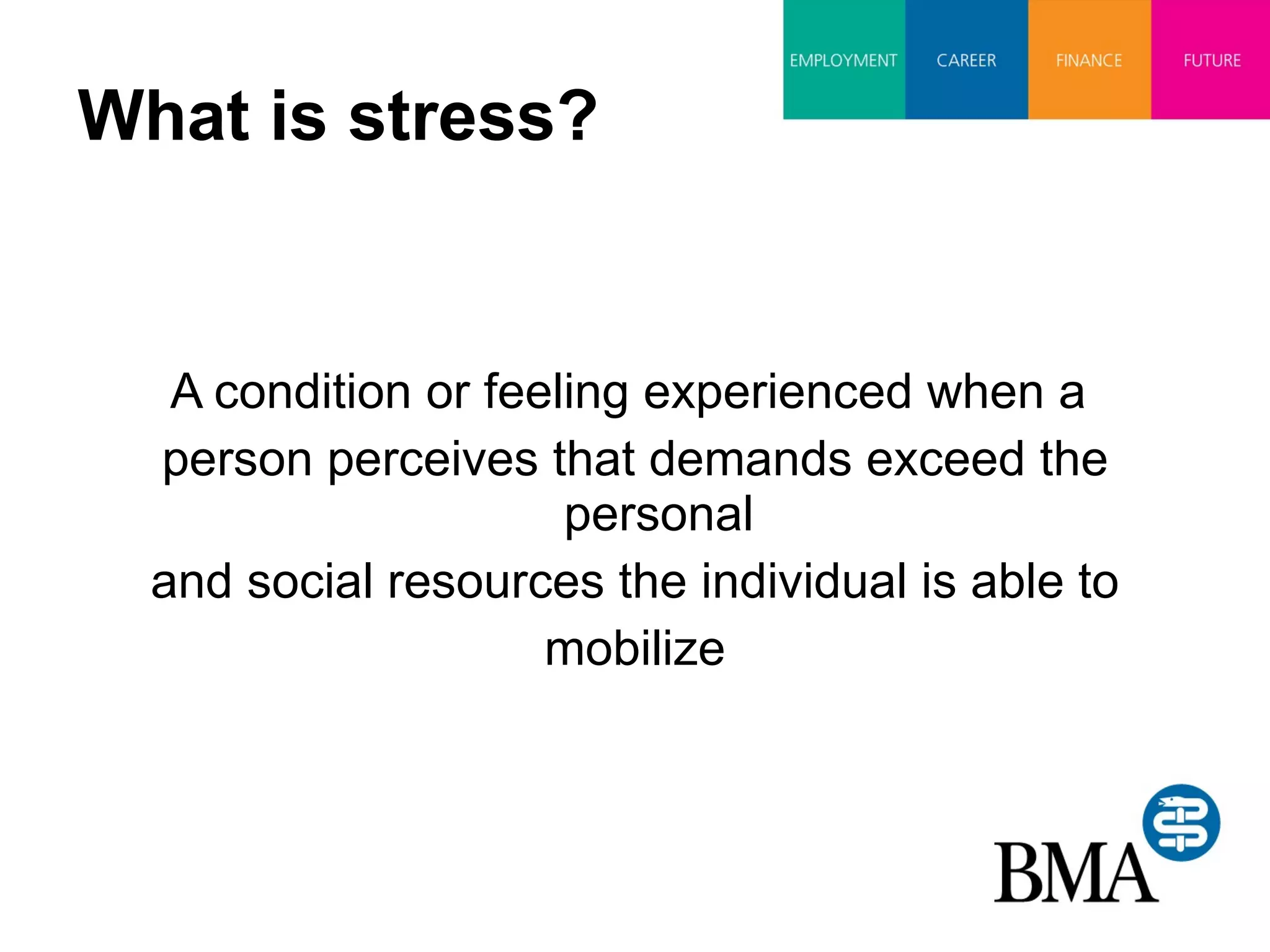 EMPLOYMENT CAREER FINANCE FUTURE

What is stress?

A condition or feeling experienced when a person perceives that demands exceed the personal and social resources the individual is able to mobilize

BMA